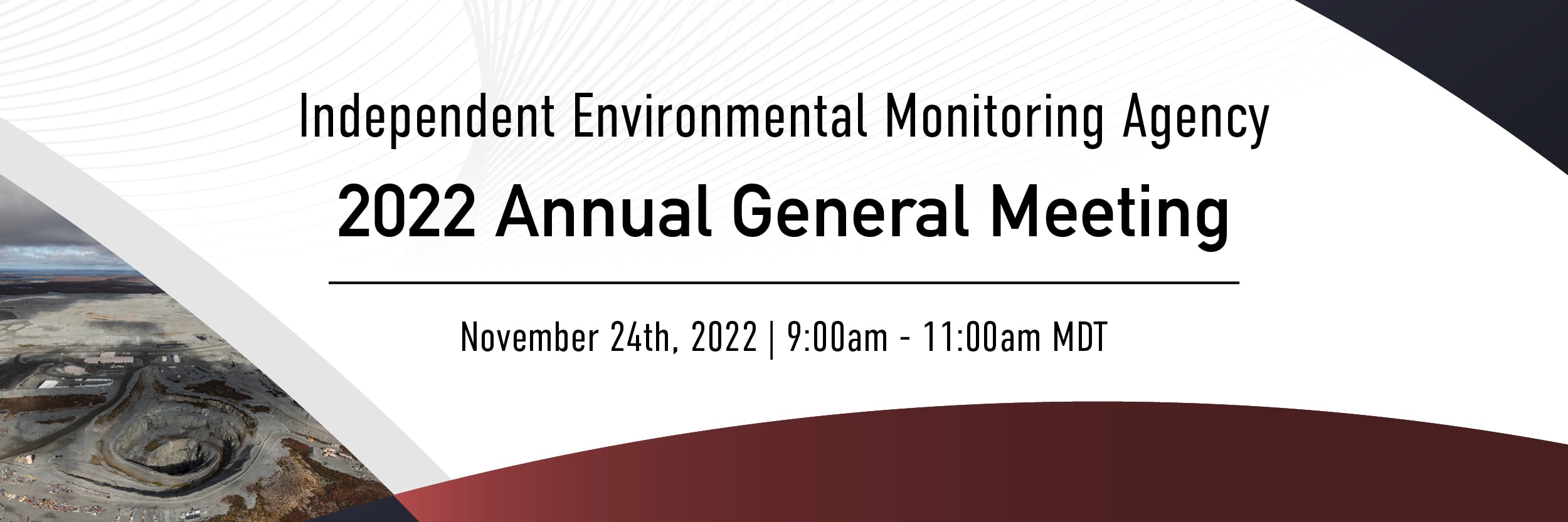 Independent Environmental Monitoring Agency

2022 Annual General Meeting

November 24th, 2022 | 9:00am - 11:00am MDT